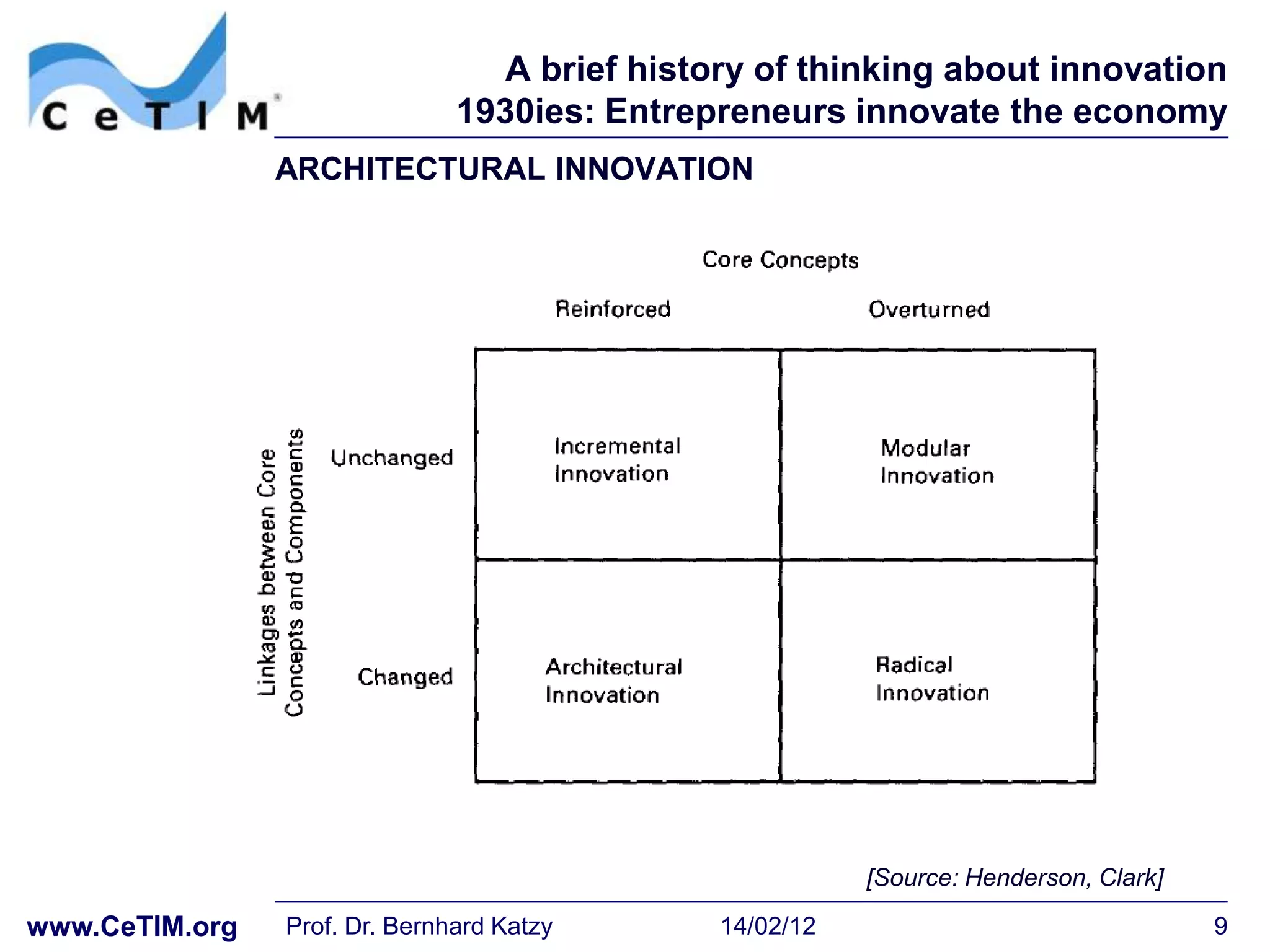 CeTIM

A brief history of thinking about innovation
1930ies: Entrepreneurs innovate the economy

ARCHITECTURAL INNOVATION

Core Concepts

Linkages between Core Concepts and Components

| | Reinforced | Overturned |
|---|---|---|
| Unchanged | Incremental Innovation | Modular Innovation |
| Changed | Architectural Innovation | Radical Innovation |

[Source: Henderson, Clark]

www.CeTIM.org Prof. Dr. Bernhard Katzy 14/02/12 9